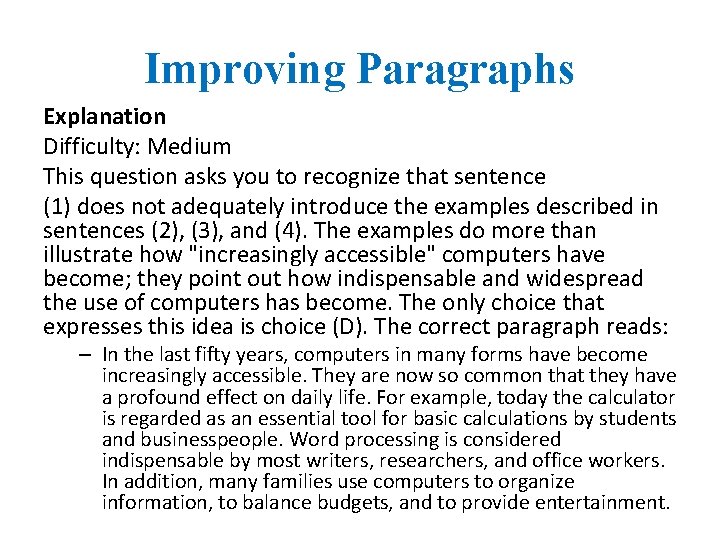 Improving Paragraphs

Explanation

Difficulty: Medium

This question asks you to recognize that sentence

(1) does not adequately introduce the examples described in sentences (2), (3), and (4). The examples do more than illustrate how "increasingly accessible" computers have become; they point out how indispensable and widespread the use of computers has become. The only choice that expresses this idea is choice (D). The correct paragraph reads:

– In the last fifty years, computers in many forms have become increasingly accessible. They are now so common that they have a profound effect on daily life. For example, today the calculator is regarded as an essential tool for basic calculations by students and businesspeople. Word processing is considered indispensable by most writers, researchers, and office workers. In addition, many families use computers to organize information, to balance budgets, and to provide entertainment.